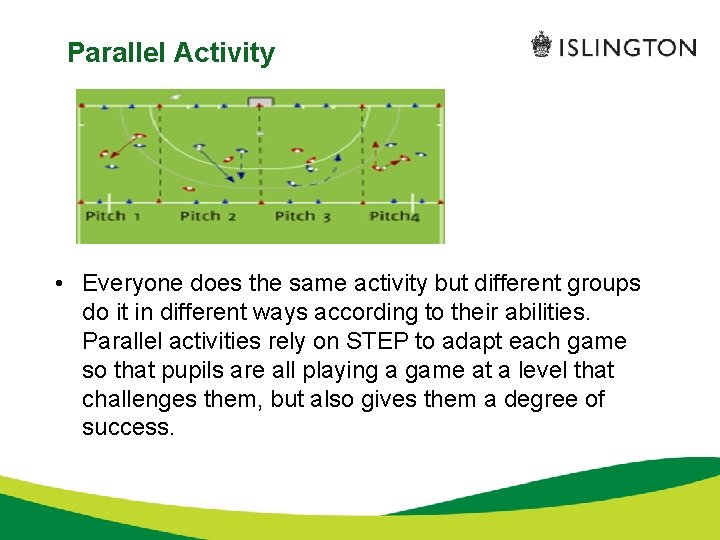 Parallel Activity

ISLINGTON

Pitch 1 Pitch 2 Pitch 3 Pitch4

• Everyone does the same activity but different groups do it in different ways according to their abilities. Parallel activities rely on STEP to adapt each game so that pupils are all playing a game at a level that challenges them, but also gives them a degree of success.